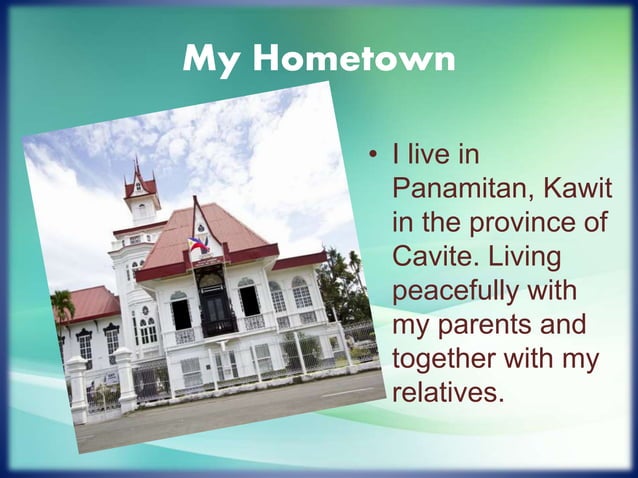 My Hometown

• I live in Panamitan, Kawit in the province of Cavite. Living peacefully with my parents and together with my relatives.